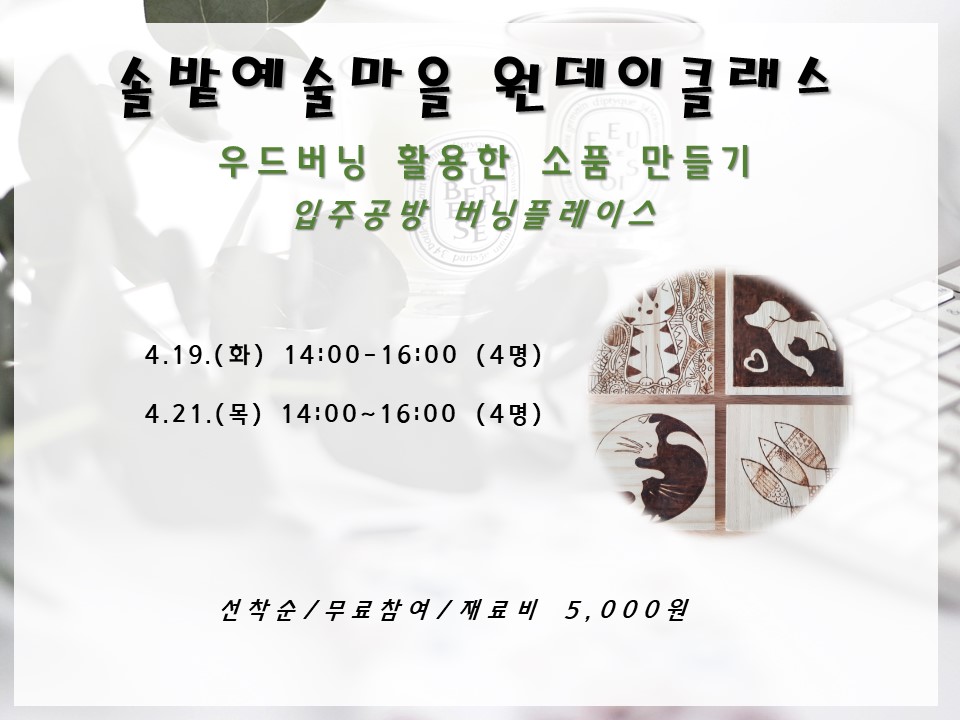 솔밭예술마을 원데이클래스

우드버닝 활용한 소품 만들기

입주공방 버닝플레이스

4.19.(화) 14:00-16:00 (4명)

4.21.(목) 14:00~16:00 (4명)

선착순/무료참여/재료비 5,000원